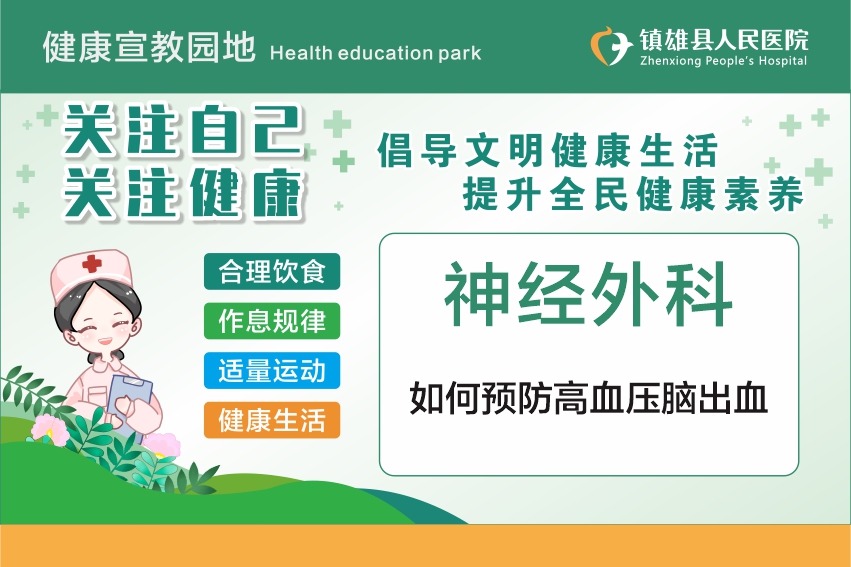 健康宣教园地 Health education park

镇雄县人民医院
Zhenxiong People's Hospital

关注自己
关注健康

倡导文明健康生活
提升全民健康素养

合理饮食
作息规律
适量运动
健康生活

神经外科

如何预防高血压脑出血